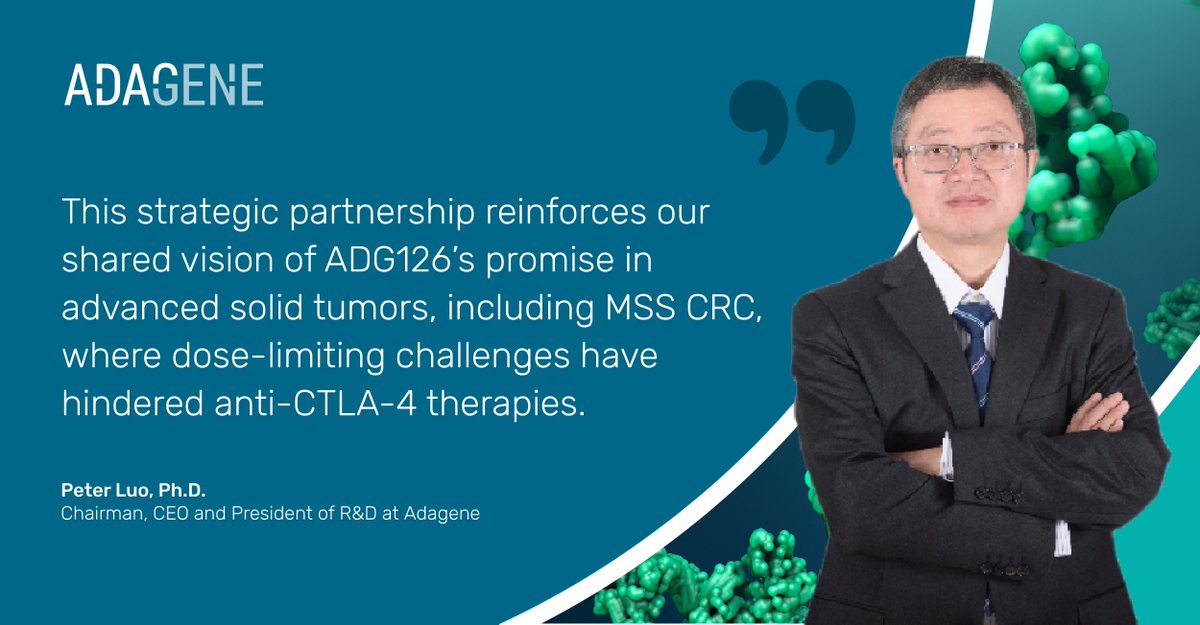 ADAGENE

”

This strategic partnership reinforces our shared vision of ADG126’s promise in advanced solid tumors, including MSS CRC, where dose-limiting challenges have hindered anti-CTLA-4 therapies.

Peter Luo, Ph.D.
Chairman, CEO and President of R&D at Adagene